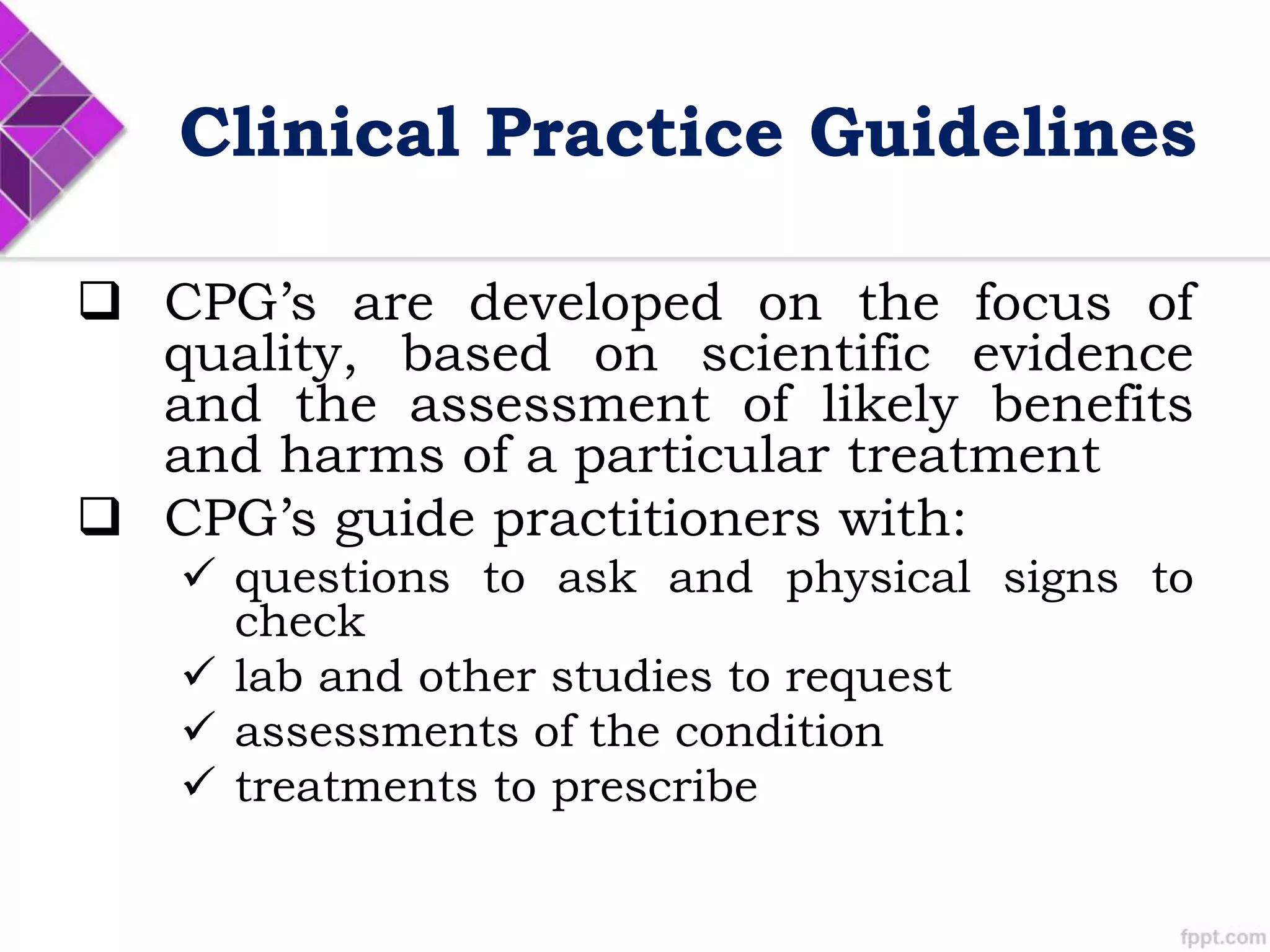 Clinical Practice Guidelines

❑ CPG’s are developed on the focus of quality, based on scientific evidence and the assessment of likely benefits and harms of a particular treatment

❑ CPG’s guide practitioners with:

✓ questions to ask and physical signs to check

✓ lab and other studies to request

✓ assessments of the condition

✓ treatments to prescribe

fppt.com